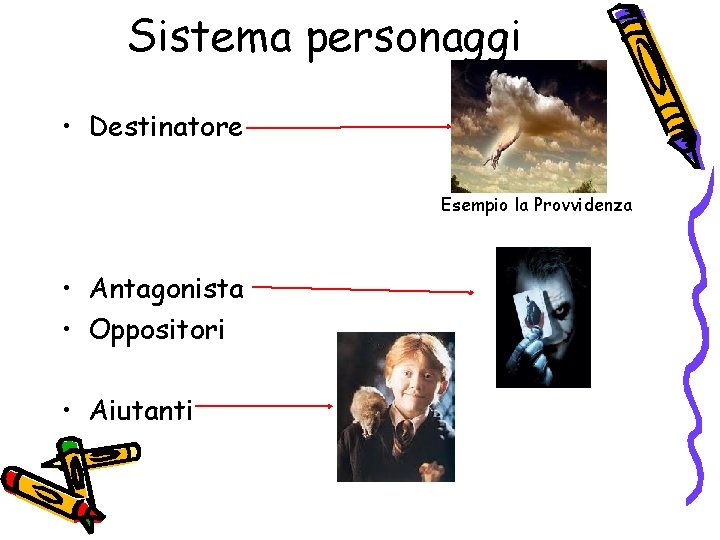 Sistema personaggi

• Destinatore

Esempio la Provvidenza

• Antagonista
• Oppositori

• Aiutanti